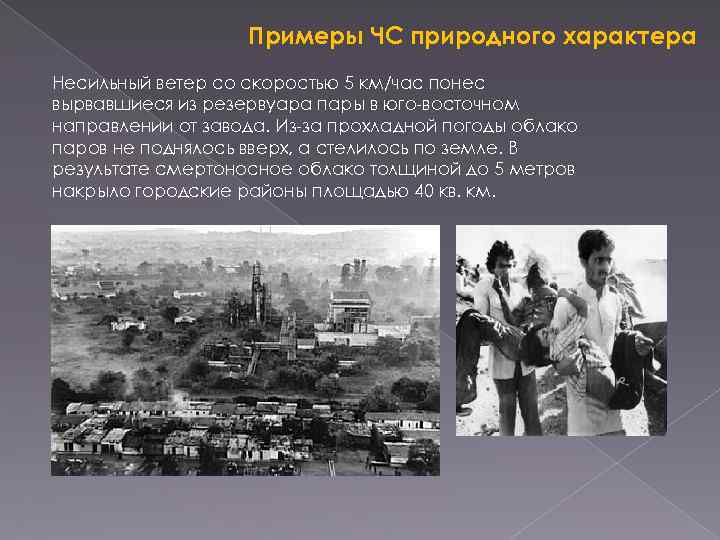 Примеры ЧС природного характера

Несильный ветер со скоростью 5 км/час понес вырвавшиеся из резервуара пары в юго-восточном направлении от завода. Из-за прохладной погоды облако паров не поднялось вверх, а стелилось по земле. В результате смертоносное облако толщиной до 5 метров накрыло городские районы площадью 40 кв. км.